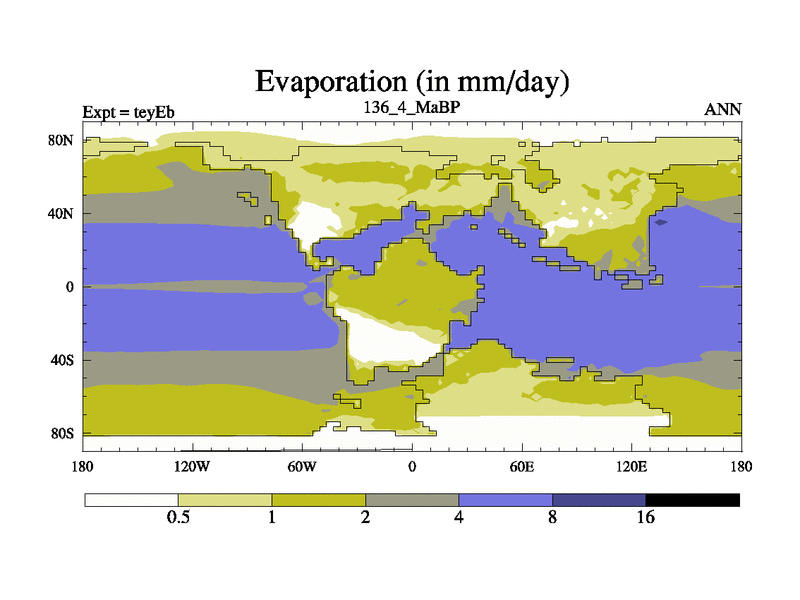 Evaporation (in mm/day)

Expt = teyEb

136_4_MaBP

ANN

80N

40N

0

40S

80S

180

120W

60W

0

60E

120E

180

0.5

1

2

4

8

16